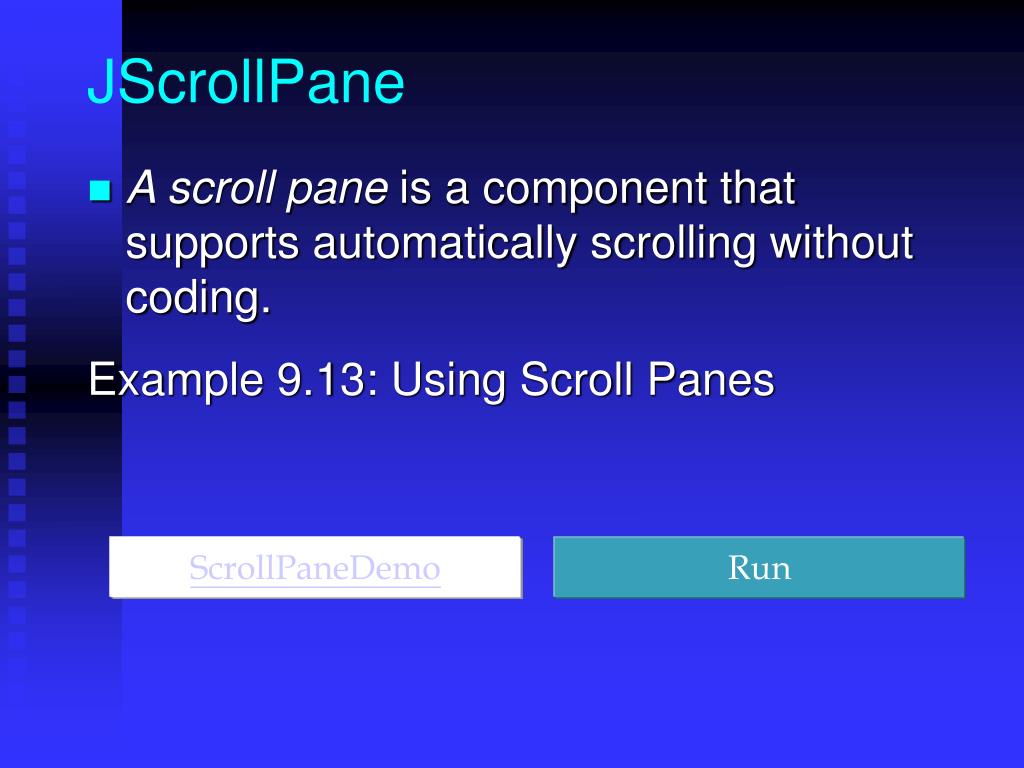 JScrollPane

A scroll pane is a component that supports automatically scrolling without coding.

Example 9.13: Using Scroll Panes

ScrollPaneDemo

Run